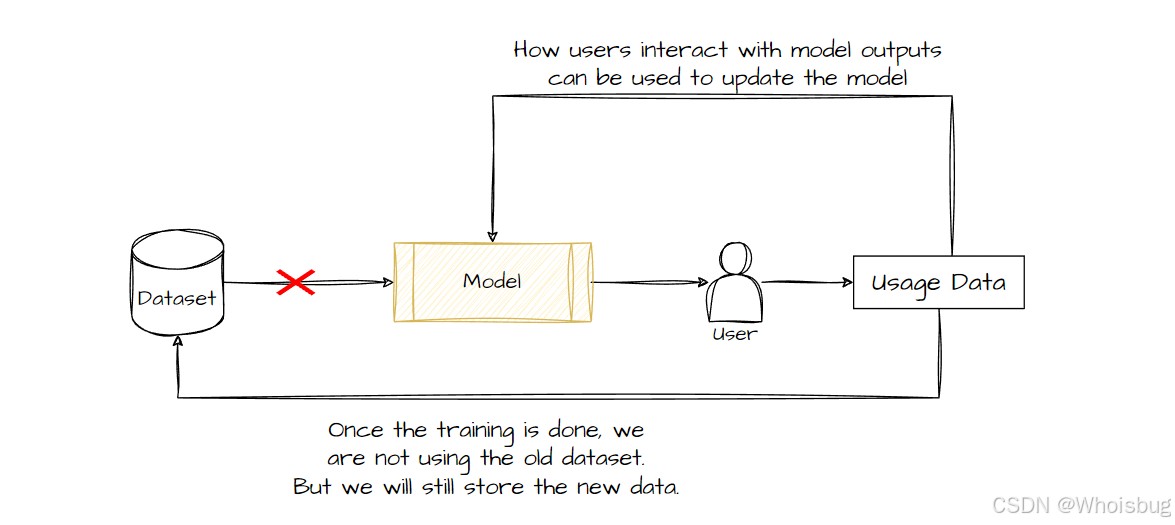 How users interact with model outputs can be used to update the model

Dataset

Model

User

Usage Data

Once the training is done, we are not using the old dataset. But we will still store the new data.

CSDN @Whoisbug